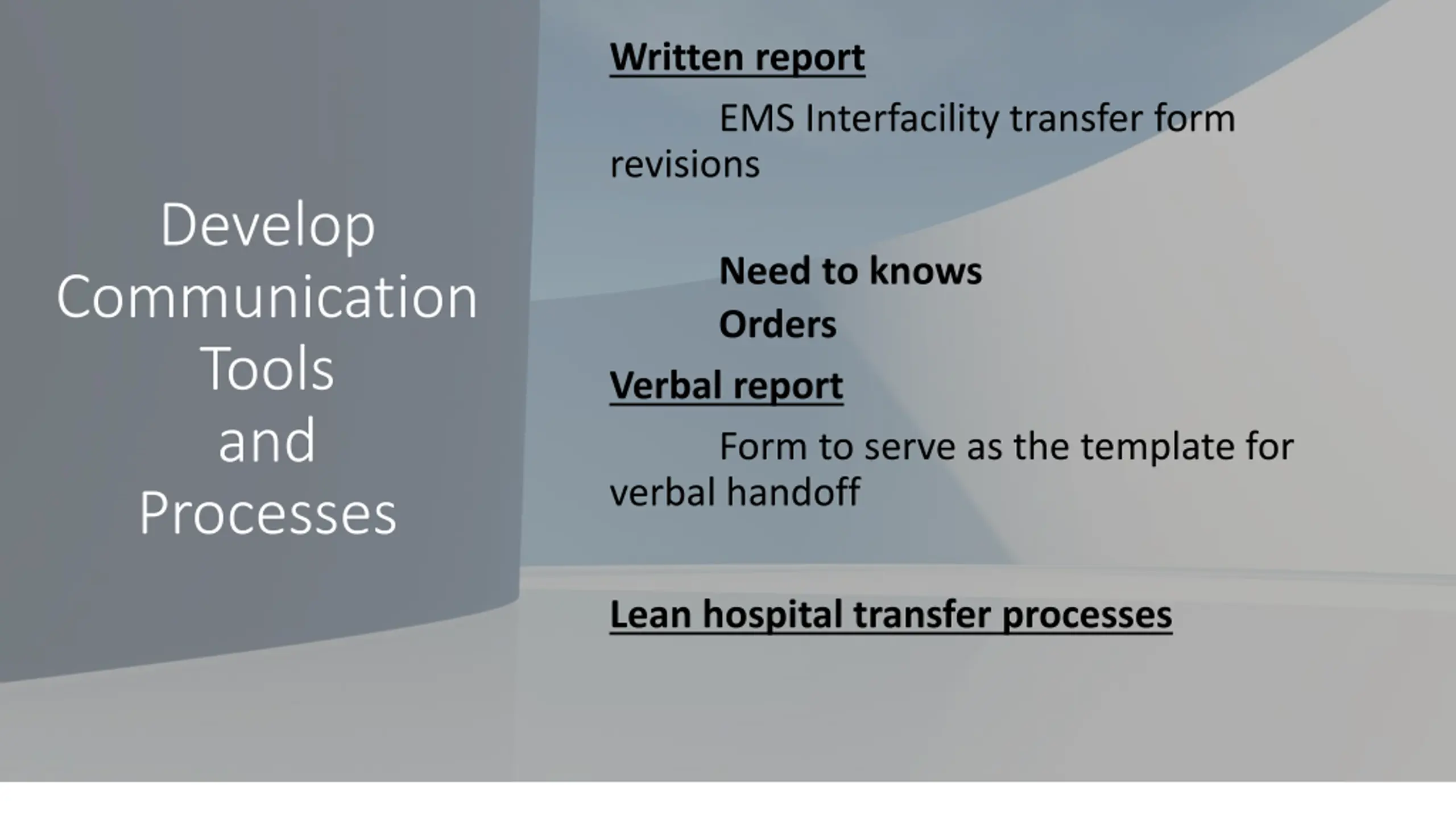 Develop Communication Tools and Processes

Written report

EMS Interfacility transfer form revisions

Need to knows

Orders

Verbal report

Form to serve as the template for verbal handoff

Lean hospital transfer processes